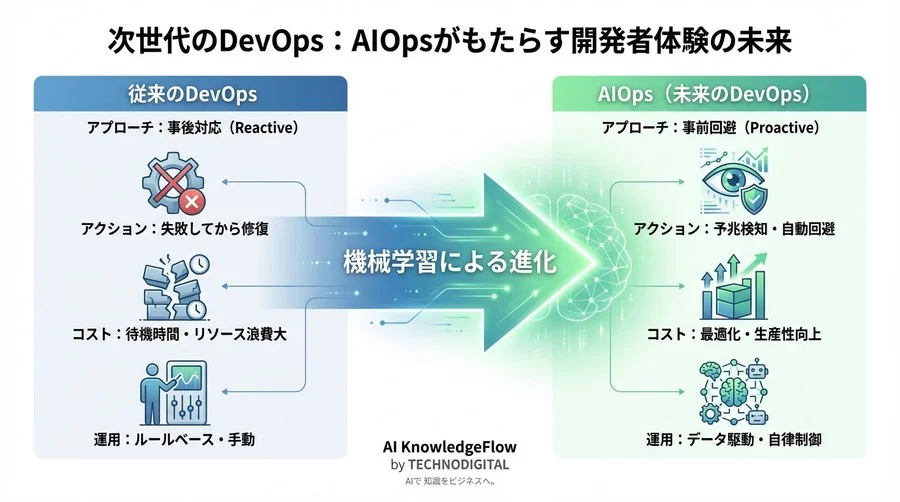 次世代のDevOps：AIOpsがもたらす開発者体験の未来

従来のDevOps

アプローチ：事後対応（Reactive）

アクション：失敗してから修復

コスト：待機時間・リソース浪費大

運用：ルールベース・手動

機械学習による進化

AIOps（未来のDevOps）

アプローチ：事前回避（Proactive）

アクション：予兆検知・自動回避

コスト：最適化・生産性向上

運用：データ駆動・自律制御

AI KnowledgeFlow
by TECHNODIGITAL
AIで 知識をビジネスへ。